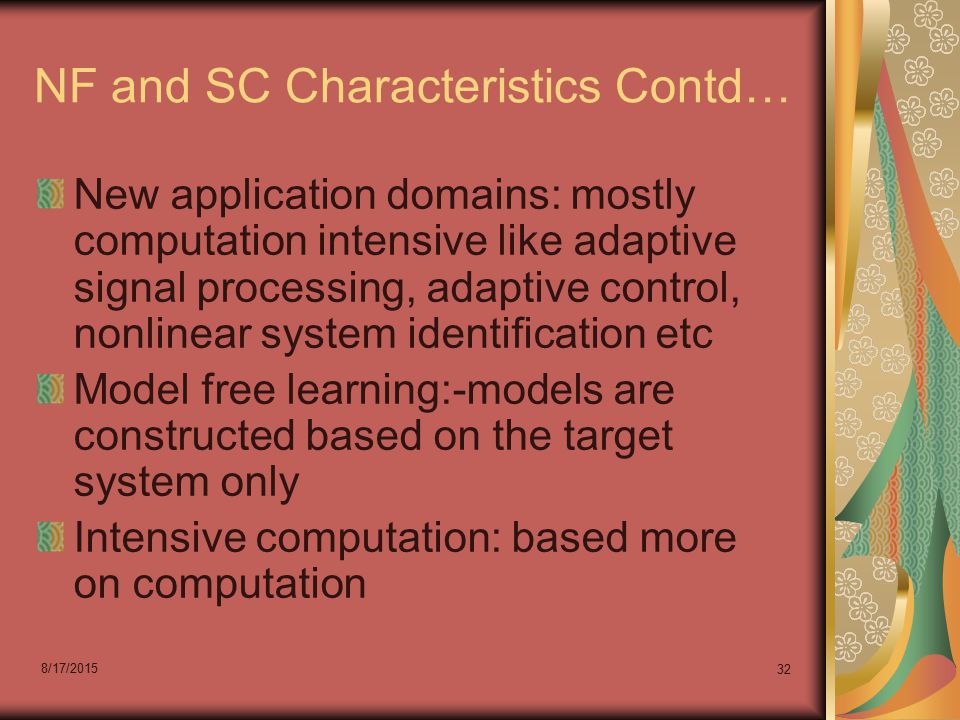 NF and SC Characteristics Contd…

New application domains: mostly computation intensive like adaptive signal processing, adaptive control, nonlinear system identification etc

Model free learning:-models are constructed based on the target system only

Intensive computation: based more on computation

8/17/2015

32